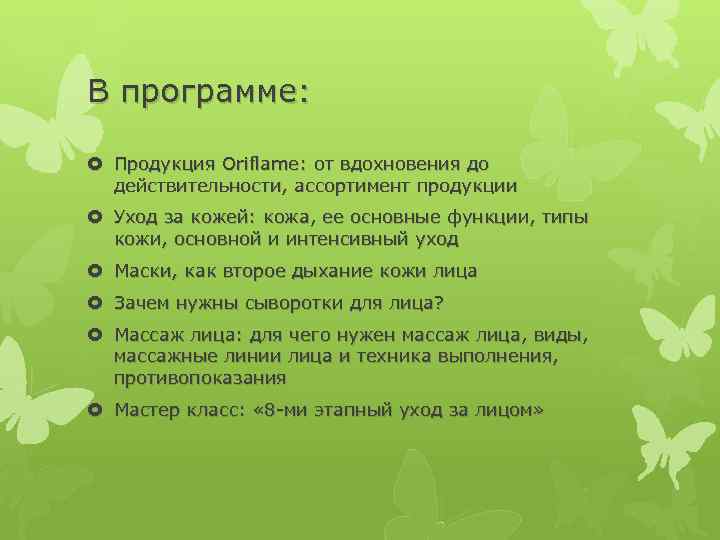 В программе:

Продукция Oriflame: от вдохновения до действительности, ассортимент продукции

Уход за кожей: кожа, ее основные функции, типы кожи, основной и интенсивный уход

Маски, как второе дыхание кожи лица

Зачем нужны сыворотки для лица?

Массаж лица: для чего нужен массаж лица, виды, массажные линии лица и техника выполнения, противопоказания

Мастер класс: «8-ми этапный уход за лицом»